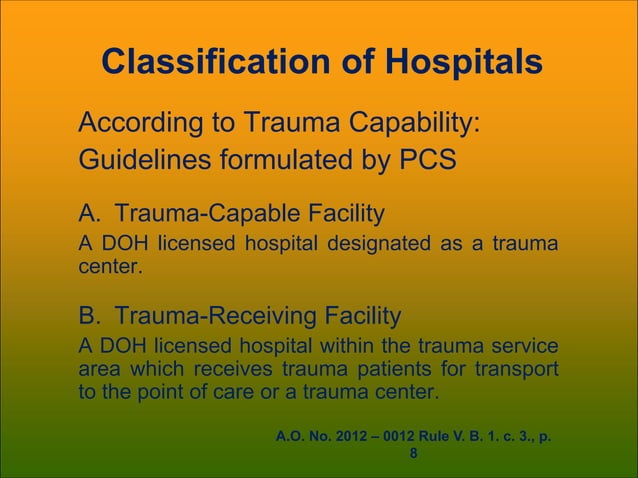 Classification of Hospitals

According to Trauma Capability:
Guidelines formulated by PCS

A. Trauma-Capable Facility

A DOH licensed hospital designated as a trauma center.

B. Trauma-Receiving Facility

A DOH licensed hospital within the trauma service area which receives trauma patients for transport to the point of care or a trauma center.

A.O. No. 2012 – 0012 Rule V. B. 1. c. 3., p. 8